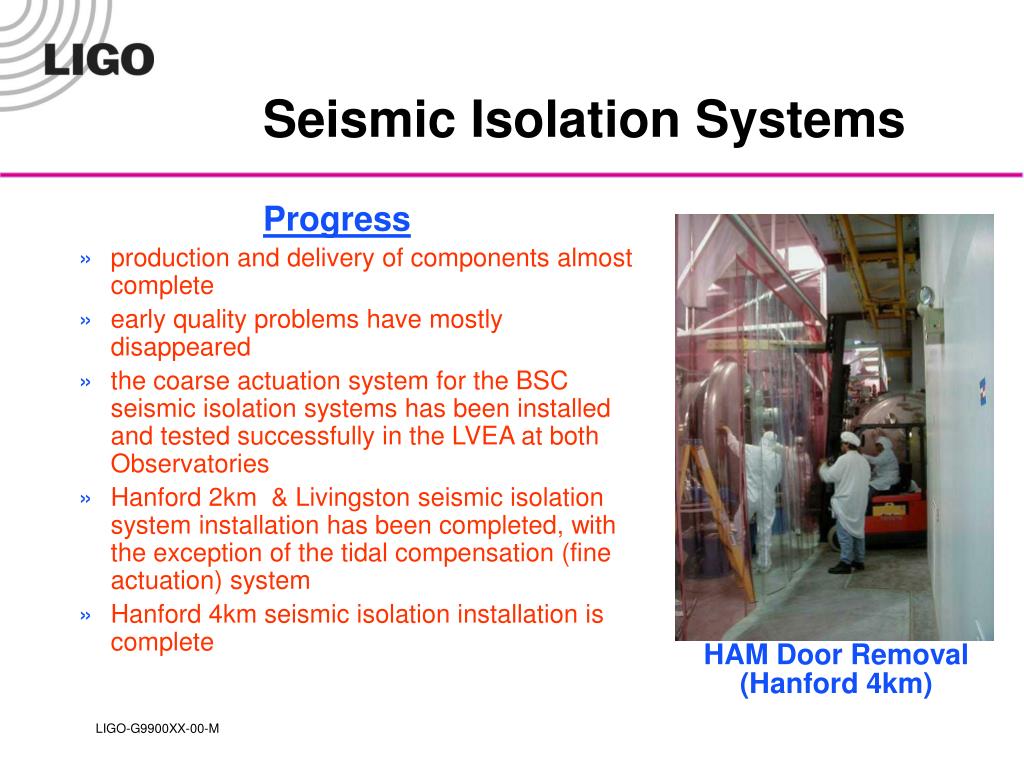 LIGO

Seismic Isolation Systems

Progress

» production and delivery of components almost complete

» early quality problems have mostly disappeared

» the coarse actuation system for the BSC seismic isolation systems has been installed and tested successfully in the LVEA at both Observatories

» Hanford 2km & Livingston seismic isolation system installation has been completed, with the exception of the tidal compensation (fine actuation) system

» Hanford 4km seismic isolation installation is complete

HAM Door Removal (Hanford 4km)

LIGO-G9900XX-00-M